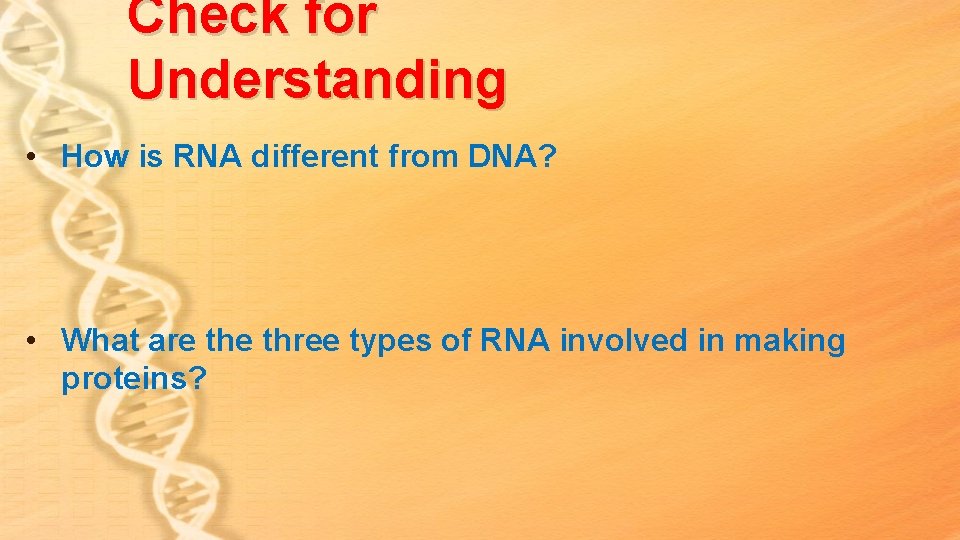 Check for Understanding

• How is RNA different from DNA?

• What are the three types of RNA involved in making proteins?